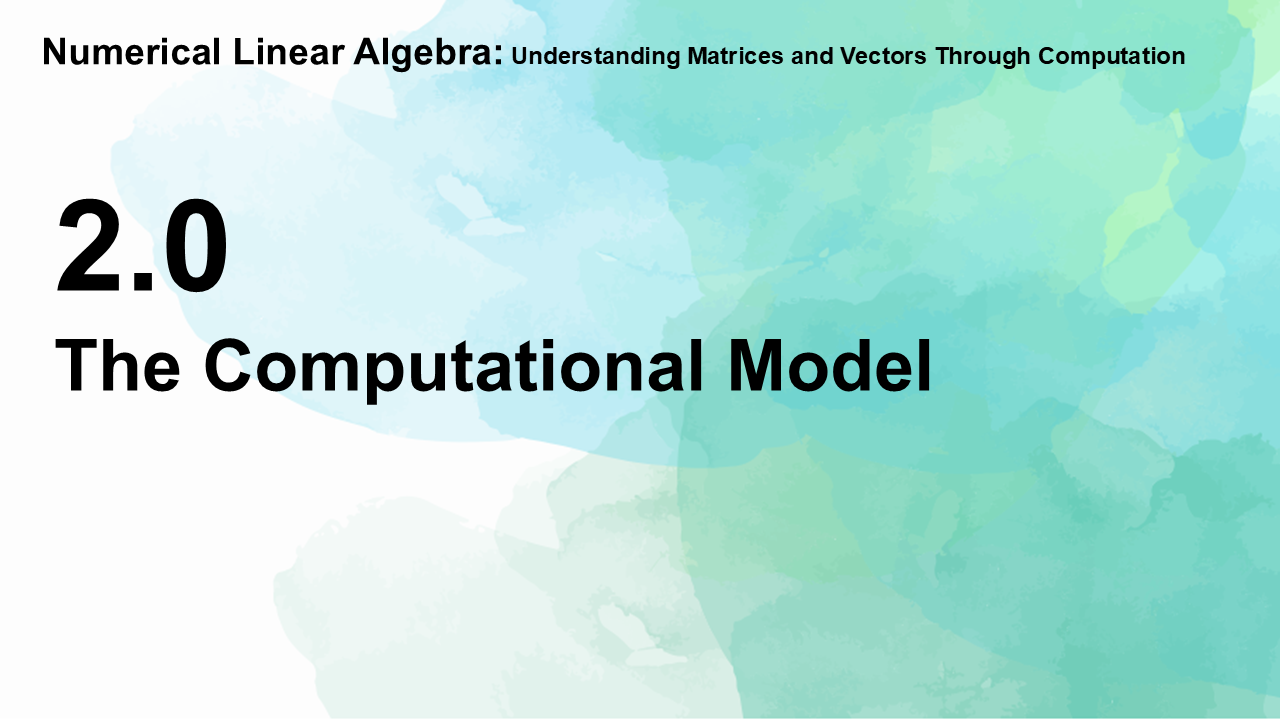 Numerical Linear Algebra: Understanding Matrices and Vectors Through Computation

2.0

The Computational Model